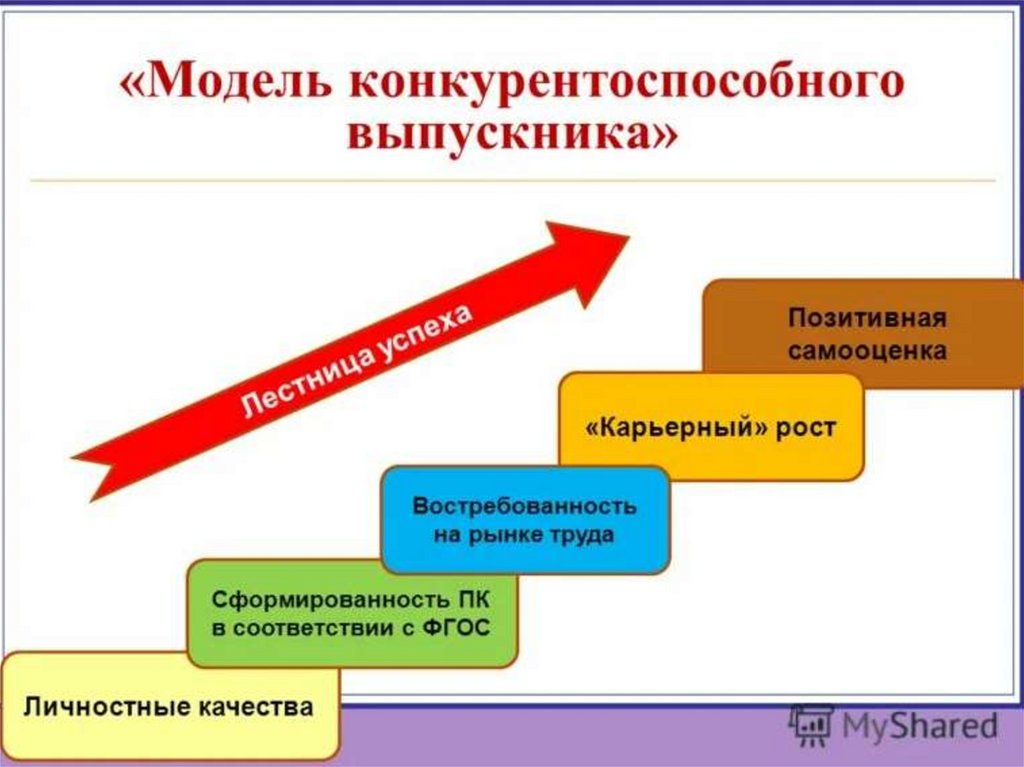 «Модель конкурентоспособного выпускника»

Лестница успеха

Позитивная самооценка

«Карьерный» рост

Востребованность на рынке труда

Сформированность ПК в соответствии с ФГОС

Личностные качества

MyShared